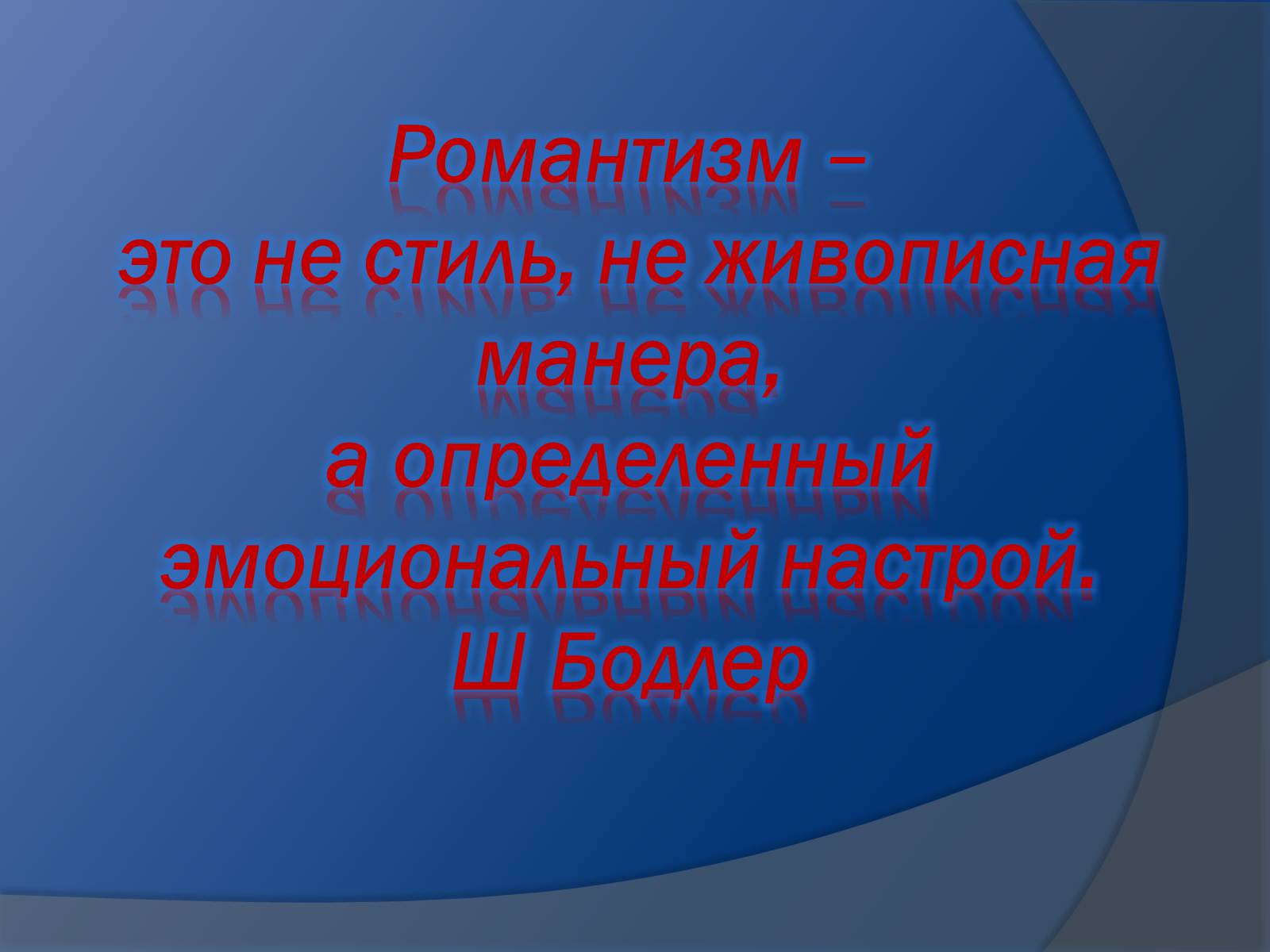 Романтизм –
это не стиль, не живописная манера,
а определенный эмоциональный настрой.
Ш Бодлер